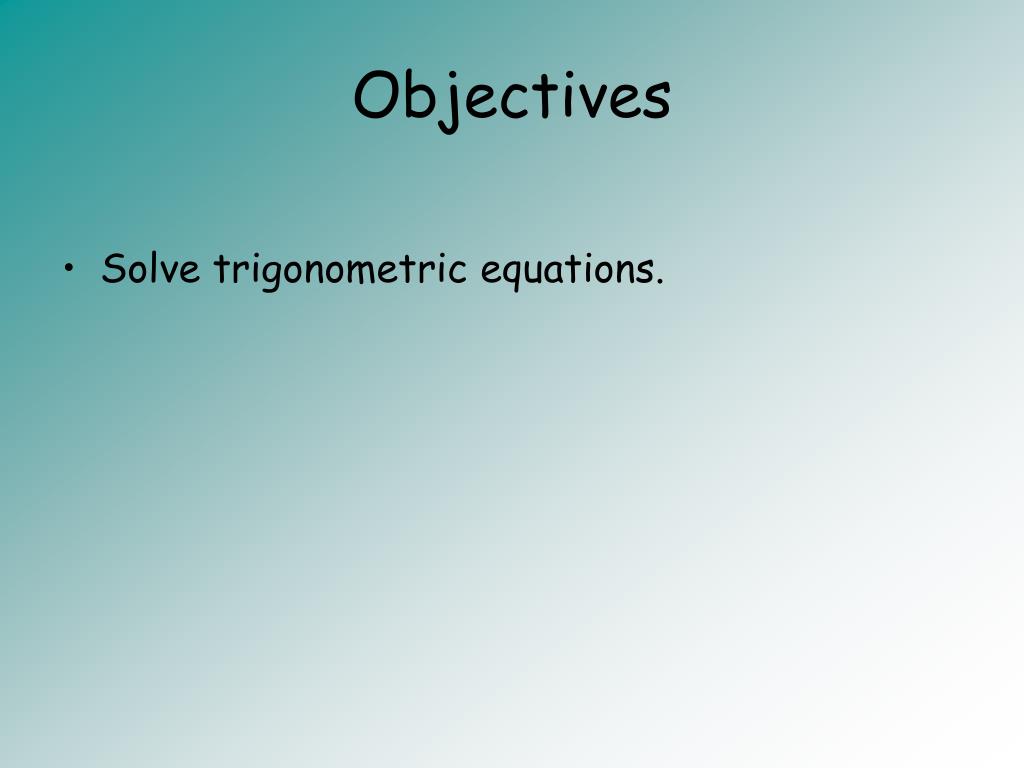 Objectives

• Solve trigonometric equations.